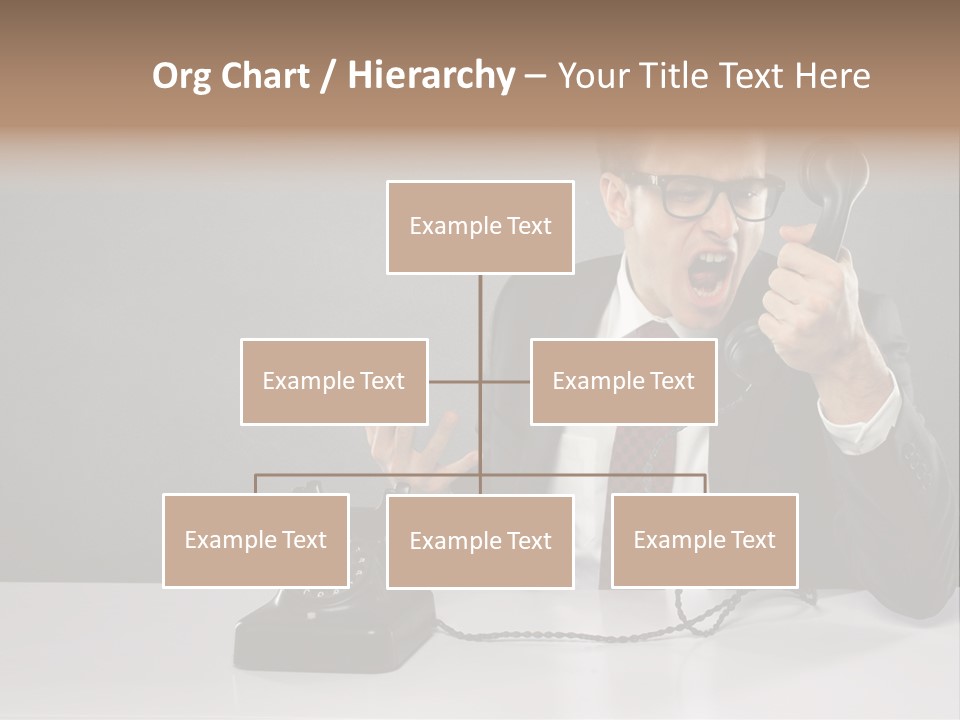 Org Chart / Hierarchy – Your Title Text Here

Example Text

Example Text

Example Text

Example Text

Example Text

Example Text